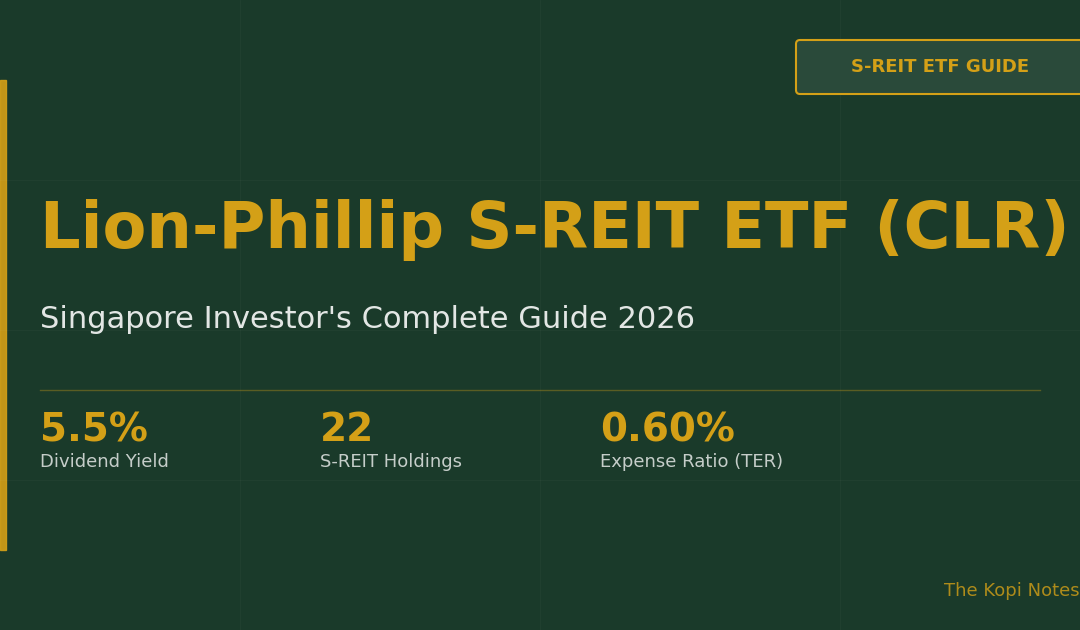 S-REIT ETF GUIDE

Lion-Phillip S-REIT ETF (CLR)

Singapore Investor's Complete Guide 2026

5.5%
Dividend Yield

22
S-REIT Holdings

0.60%
Expense Ratio (TER)

The Kopi Notes